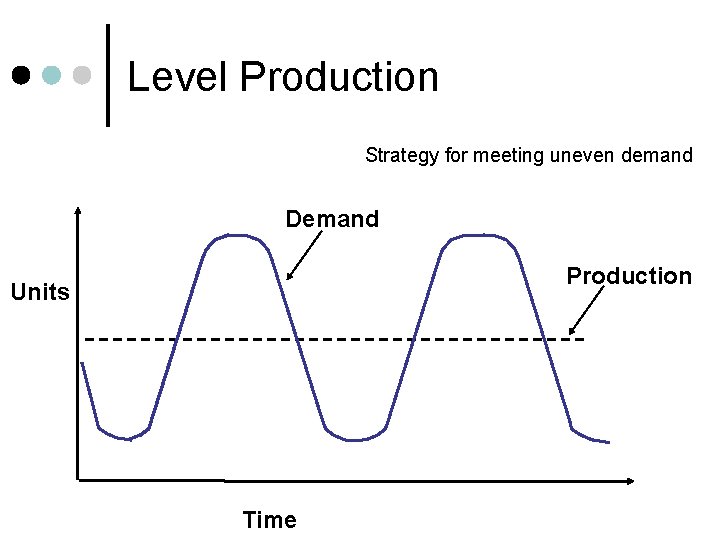 Level Production

Strategy for meeting uneven demand

Demand

Production

Units

Time